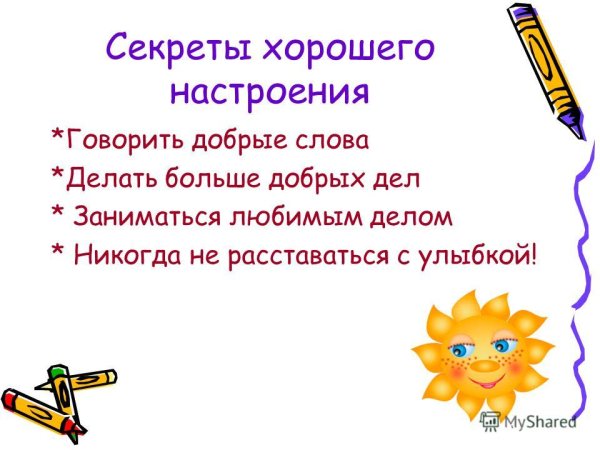 Секреты хорошего настроения

*Говорить добрые слова

*Делать больше добрых дел

* Заниматься любимым делом

* Никогда не расставаться с улыбкой!

MyShared